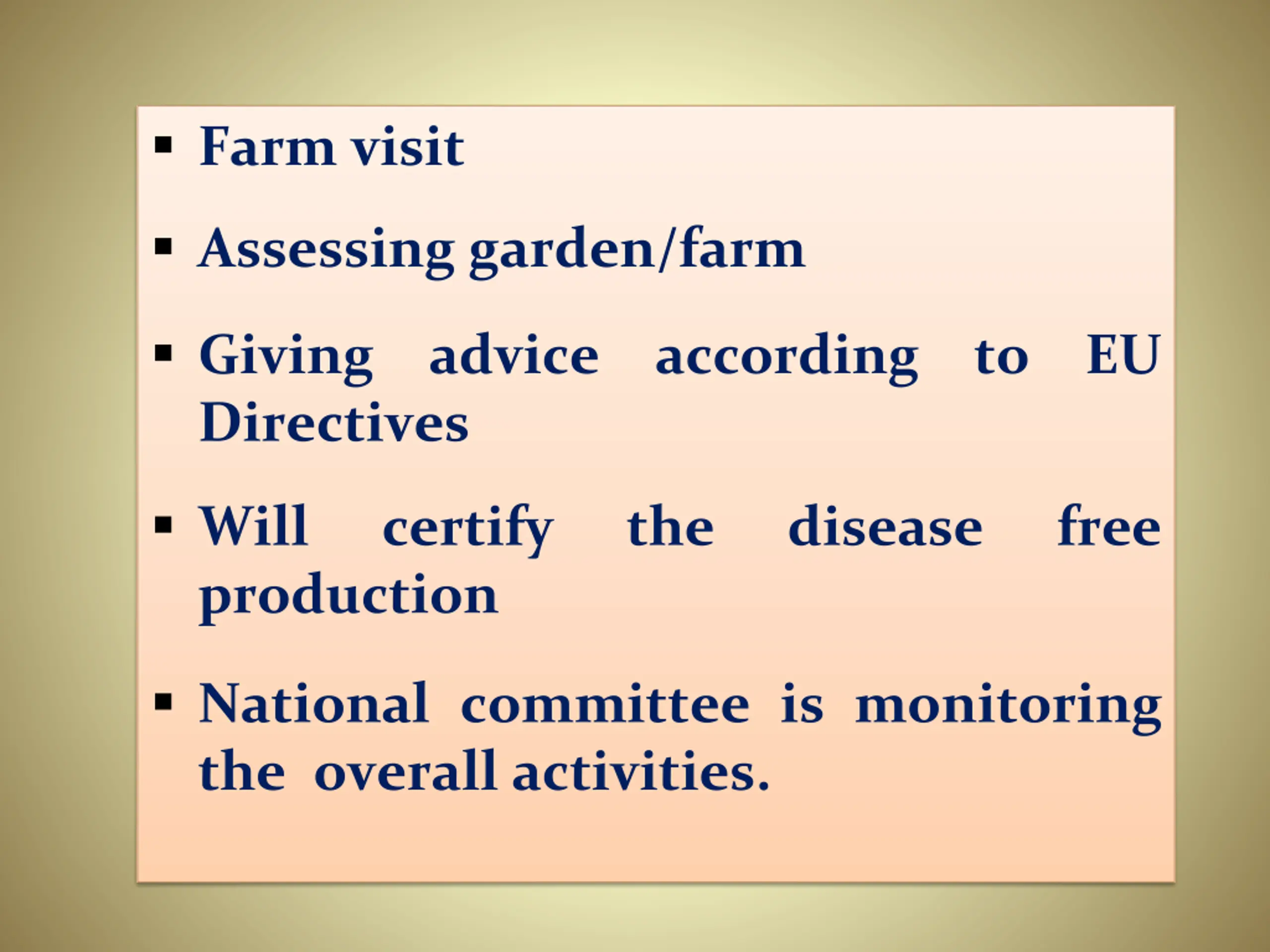 ▪ Farm visit

▪ Assessing garden/farm

▪ Giving advice according to EU Directives

▪ Will certify the disease free production

▪ National committee is monitoring the overall activities.